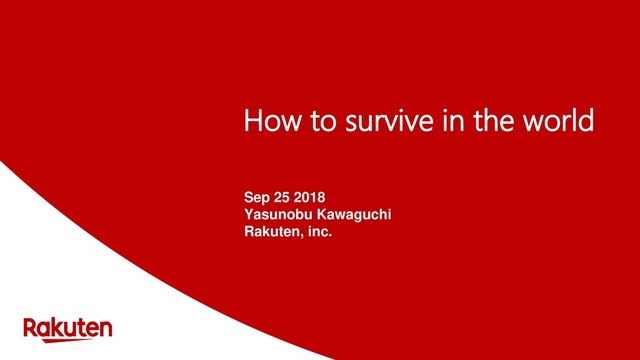 How to survive in the world

Sep 25 2018
Yasunobu Kawaguchi
Rakuten, inc.

Rakuten